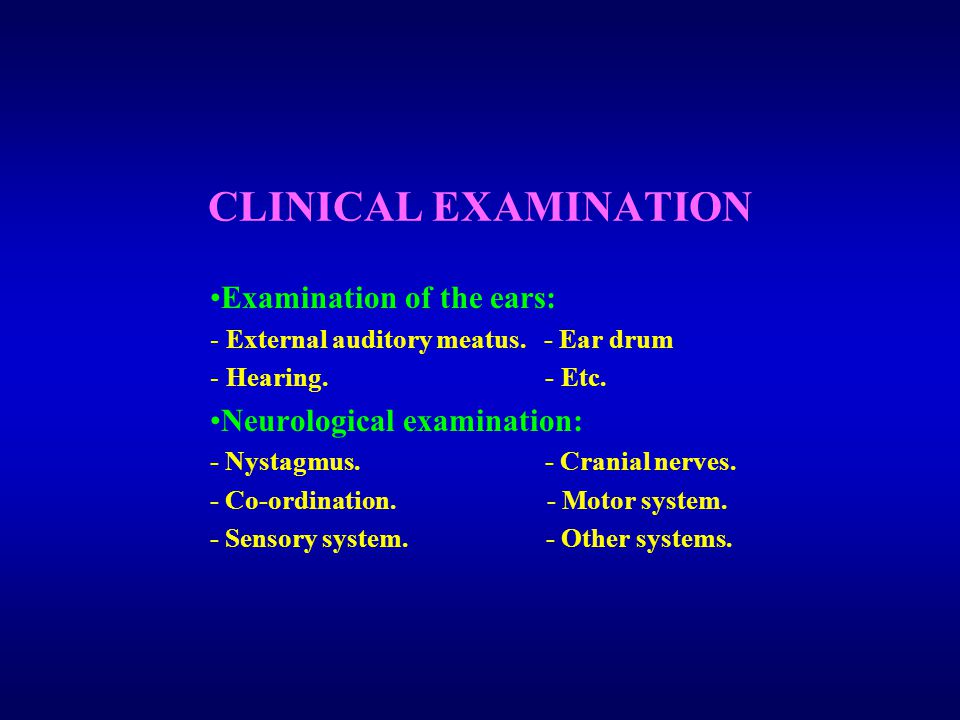 CLINICAL EXAMINATION

•Examination of the ears:

- External auditory meatus. - Ear drum

- Hearing. - Etc.

•Neurological examination:

- Nystagmus. - Cranial nerves.

- Co-ordination. - Motor system.

- Sensory system. - Other systems.